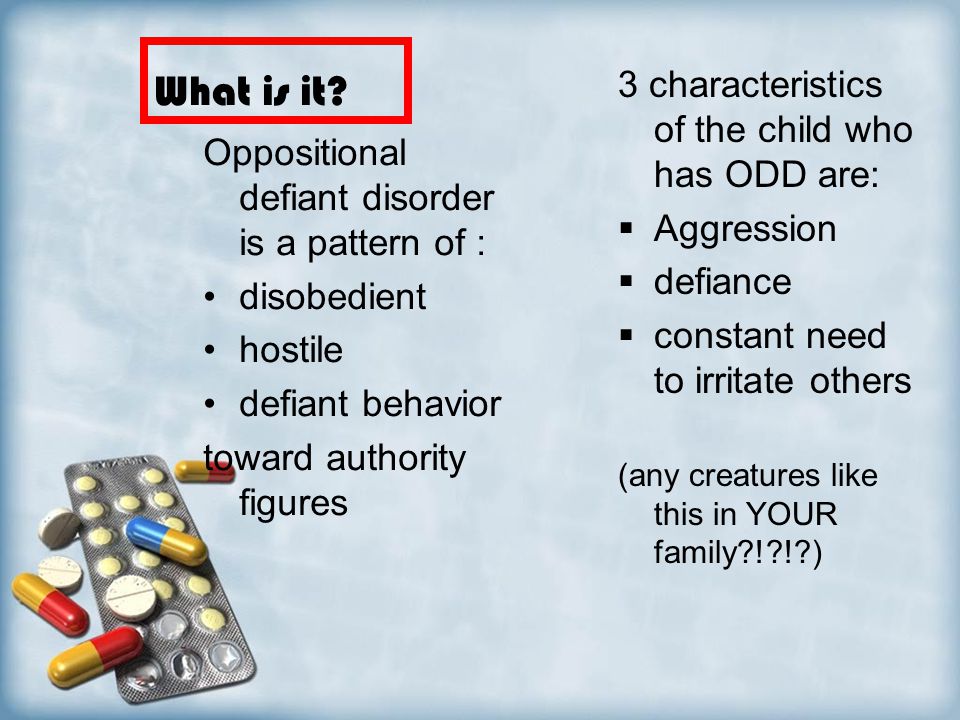 What is it?

Oppositional defiant disorder is a pattern of :

• disobedient
• hostile
• defiant behavior

toward authority figures

3 characteristics of the child who has ODD are:

▪ Aggression
▪ defiance
▪ constant need to irritate others

(any creatures like this in YOUR family?!?!?)